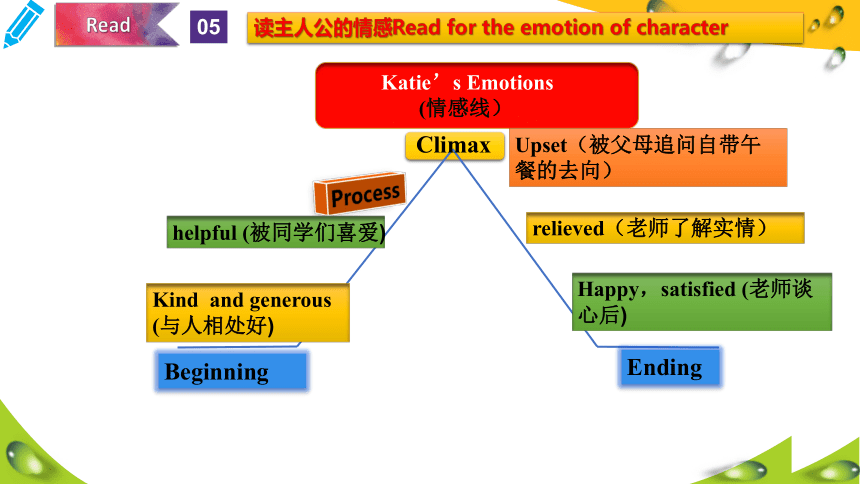 Read

05

读主人公的情感Read for the emotion of character

Katie’s Emotions
(情感线)

Climax

Upset（被父母追问自带午餐的去向）

Process

helpful (被同学们喜爱)

relieved（老师了解实情）

Kind and generous (与人相处好)

Happy，satisfied (老师谈心后)

Beginning

Ending